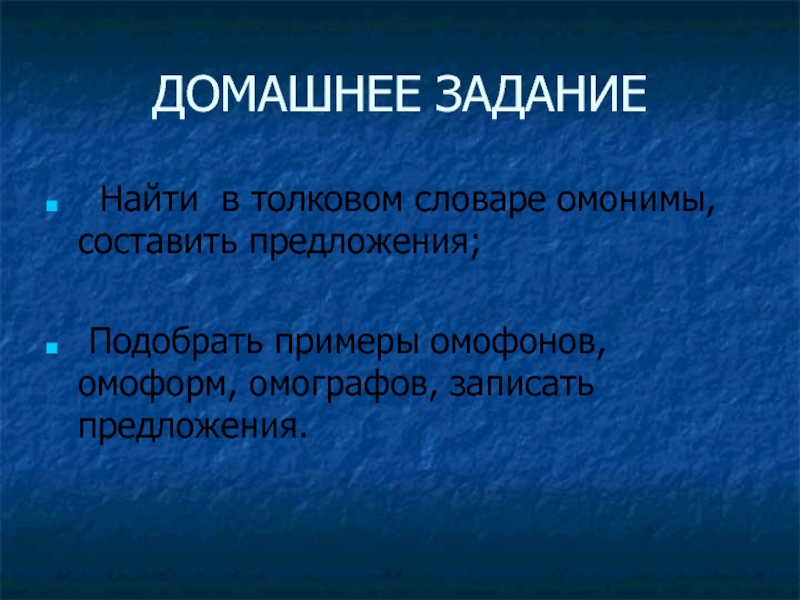 ДОМАШНЕЕ ЗАДАНИЕ

Найти в толковом словаре омонимы, составить предложения;

Подобрать примеры омофонов, омоформ, омографов, записать предложения.